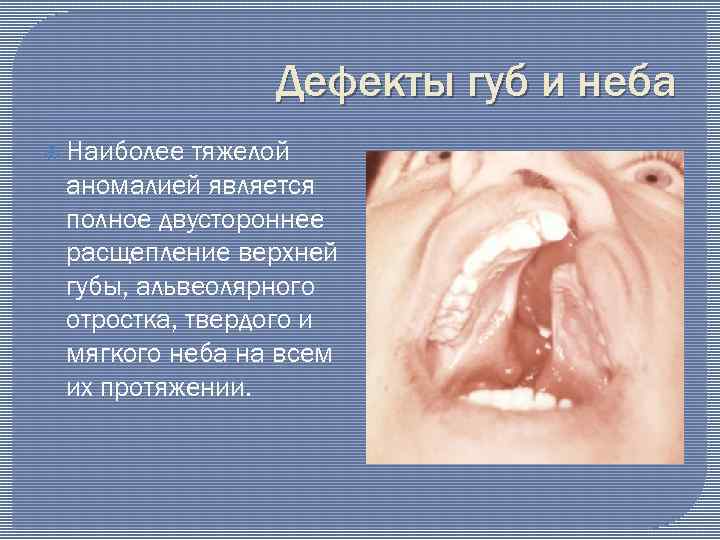 Дефекты губ и неба

Наиболее тяжелой аномалией является полное двустороннее расщепление верхней губы, альвеолярного отростка, твердого и мягкого неба на всем их протяжении.